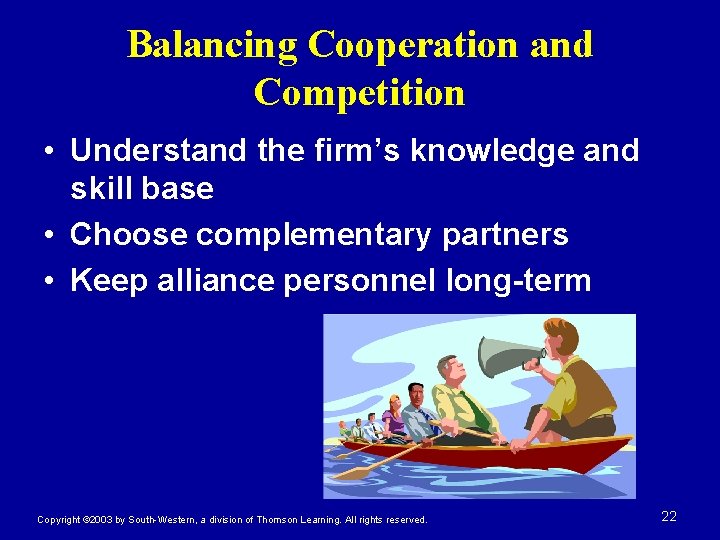 Balancing Cooperation and Competition

• Understand the firm's knowledge and skill base
• Choose complementary partners
• Keep alliance personnel long-term

Copyright ©2003 by South-Western, a division of Thomson Learning. All rights reserved.

22